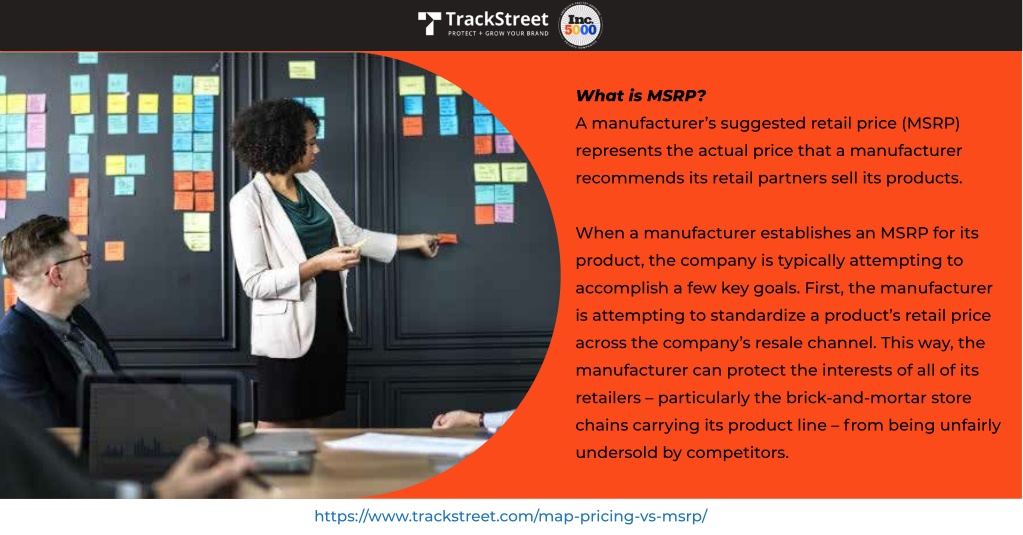 TrackStreet
PROTECT + GROW YOUR BRAND
Inc. 5000

What is MSRP?
A manufacturer's suggested retail price (MSRP) represents the actual price that a manufacturer recommends its retail partners sell its products.

When a manufacturer establishes an MSRP for its product, the company is typically attempting to accomplish a few key goals. First, the manufacturer is attempting to standardize a product's retail price across the company's resale channel. This way, the manufacturer can protect the interests of all of its retailers – particularly the brick-and-mortar store chains carrying its product line – from being unfairly undersold by competitors.

https://www.trackstreet.com/map-pricing-vs-msrp/